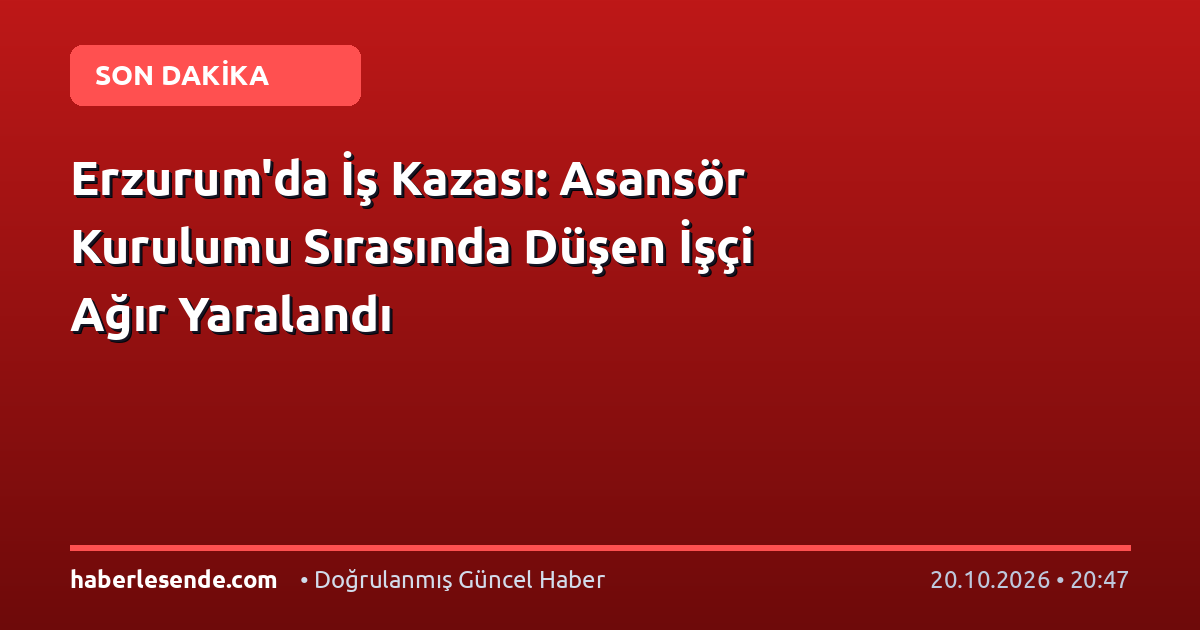 SON DAKİKA

Erzurum'da İş Kazası: Asansör Kurulumu Sırasında Düşen İşçi Ağır Yaralandı

haberlesende.com • Doğrulanmış Güncel Haber 20.10.2026 • 20:47